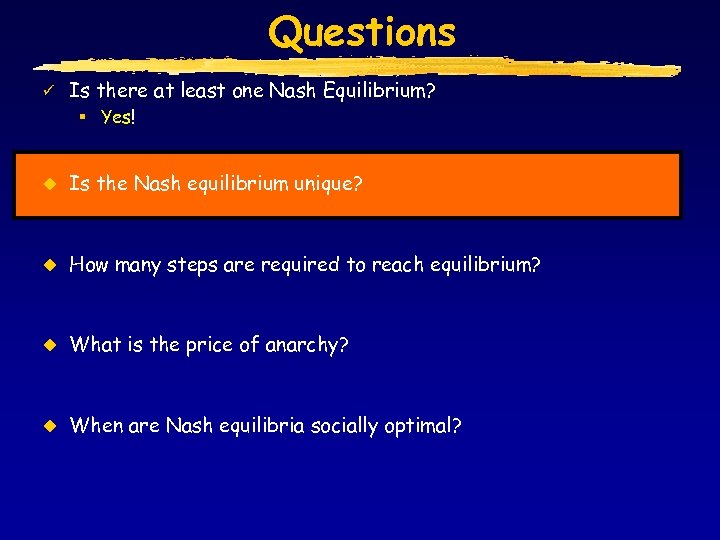 Questions

✓ Is there at least one Nash Equilibrium?
▪ Yes!

◆ Is the Nash equilibrium unique?

◆ How many steps are required to reach equilibrium?

◆ What is the price of anarchy?

◆ When are Nash equilibria socially optimal?